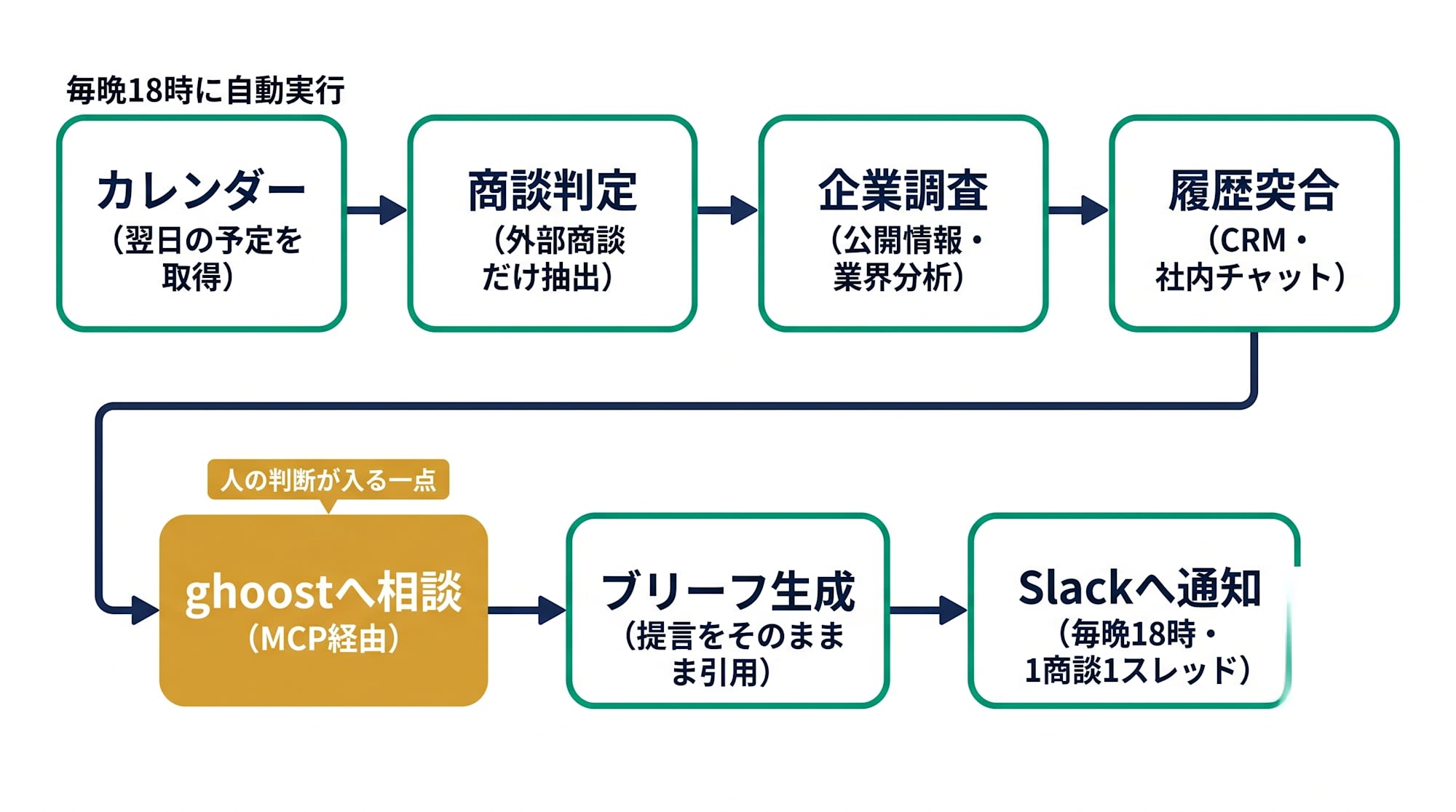 毎晩18時に自動実行

カレンダー
（翌日の予定を取得）

商談判定
（外部商談だけ抽出）

企業調査
（公開情報・業界分析）

履歴突合
（CRM・社内チャット）

人の判断が入る一点

ghoostへ相談
（MCP経由）

ブリーフ生成
（提言をそのまま引用）

Slackへ通知
（毎晩18時・1商談1スレッド）